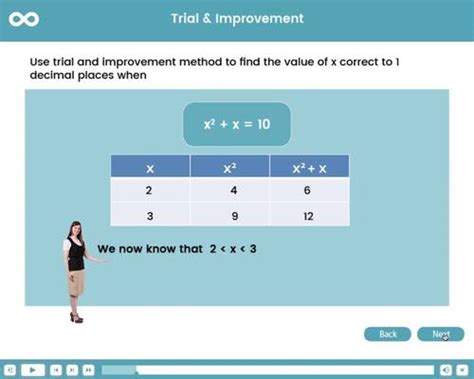 Trial & Improvement

Use trial and improvement method to find the value of x correct to 1 decimal places when

$x^2 + x = 10$

| x | $x^2$ | $x^2 + x$ |
|---|---|---|
| 2 | 4 | 6 |
| 3 | 9 | 12 |

We now know that $2 < x < 3$

Back

Next